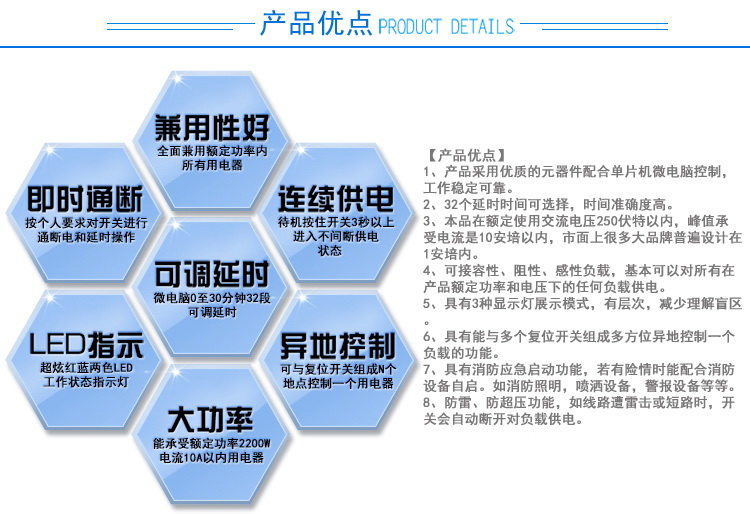 产品优点 PRODUCT DETAILS

兼用性好
全面兼用额定功率内所有用电器

即时通断
按个人要求对开关进行通断电和延时操作

连续供电
待机按住开关3秒以上进入不间断供电状态

可调延时
微电脑0至30分钟32段可调延时

LED指示
超炫红蓝两色LED工作状态指示灯

异地控制
可与复位开关组成N个地点控制一个用电器

大功率
能承受额定功率2200W电流10A以内用电器

【产品优点】
1、产品采用优质的元器件配合单片机微电脑控制，工作稳定可靠。
2、32个延时时间可选择，时间准确度高。
3、本品在额定使用交流电压250伏特以内，峰值承受电流是10安培以内，市面上很多大品牌普遍设计在1安培内。
4、可接容性、阻性、感性负载，基本可以对所有在产品额定功率和电压下的任何负载供电。
5、具有3种显示灯展示模式，有层次，减少理解盲区。
6、具有能与多个复位开关组成多方位异地控制一个负载的功能。
7、具有消防应急启动功能，若有险情时能配合消防设备自启。如消防照明，喷洒设备，警报设备等等。
8、防雷、防超压功能，如线路遭雷击或短路时，开关会自动断开对负载供电。